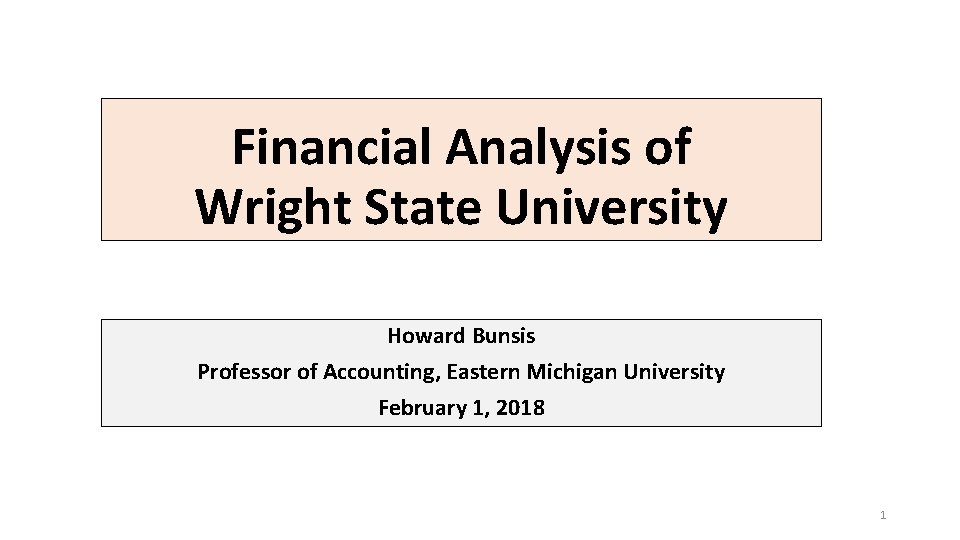 Financial Analysis of Wright State University

Howard Bunsis
Professor of Accounting, Eastern Michigan University
February 1, 2018

1